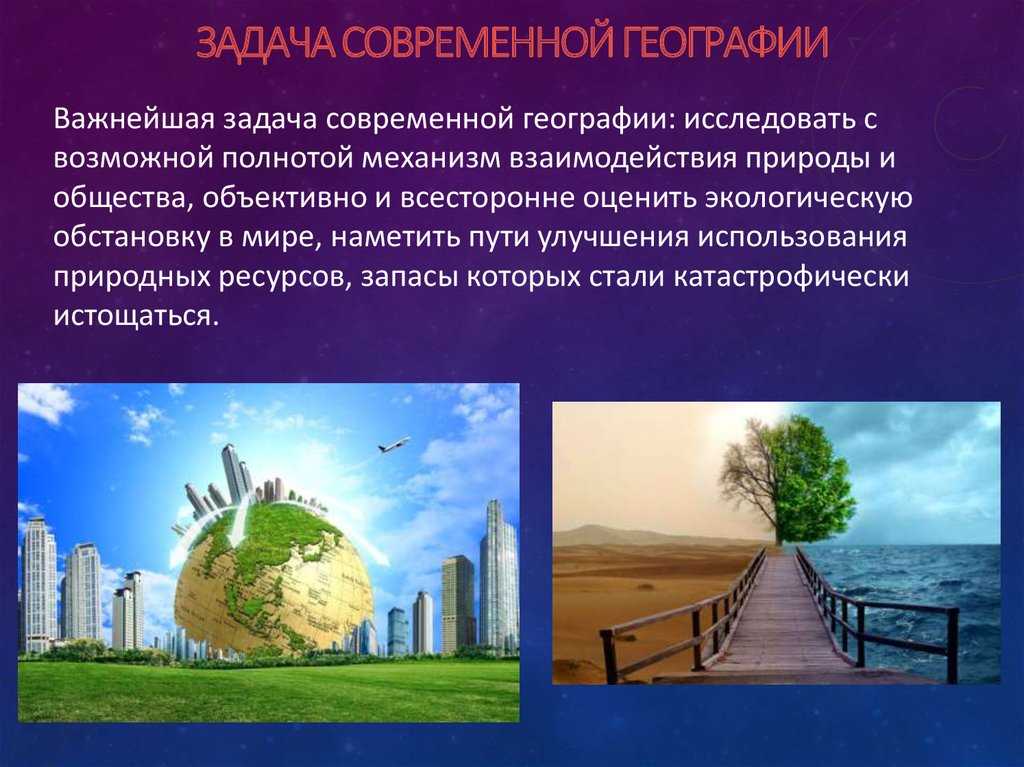 ЗАДАЧА СОВРЕМЕННОЙ ГЕОГРАФИИ

Важнейшая задача современной географии: исследовать с возможной полнотой механизм взаимодействия природы и общества, объективно и всесторонне оценить экологическую обстановку в мире, наметить пути улучшения использования природных ресурсов, запасы которых стали катастрофически истощаться.